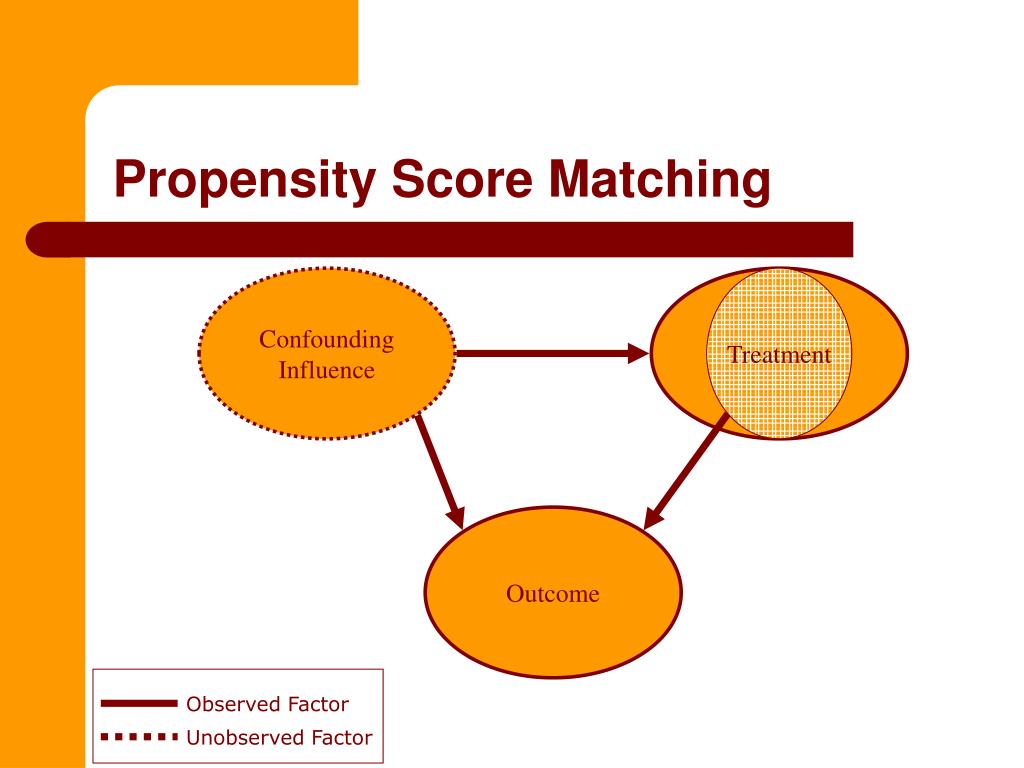 Propensity Score Matching

Confounding Influence

Treatment

Outcome

Observed Factor
Unobserved Factor